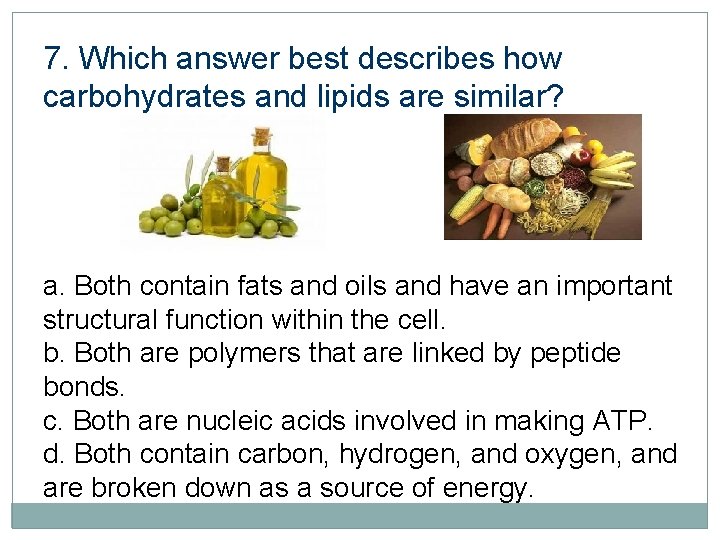 7. Which answer best describes how carbohydrates and lipids are similar?

a. Both contain fats and oils and have an important structural function within the cell.
b. Both are polymers that are linked by peptide bonds.
c. Both are nucleic acids involved in making ATP.
d. Both contain carbon, hydrogen, and oxygen, and are broken down as a source of energy.